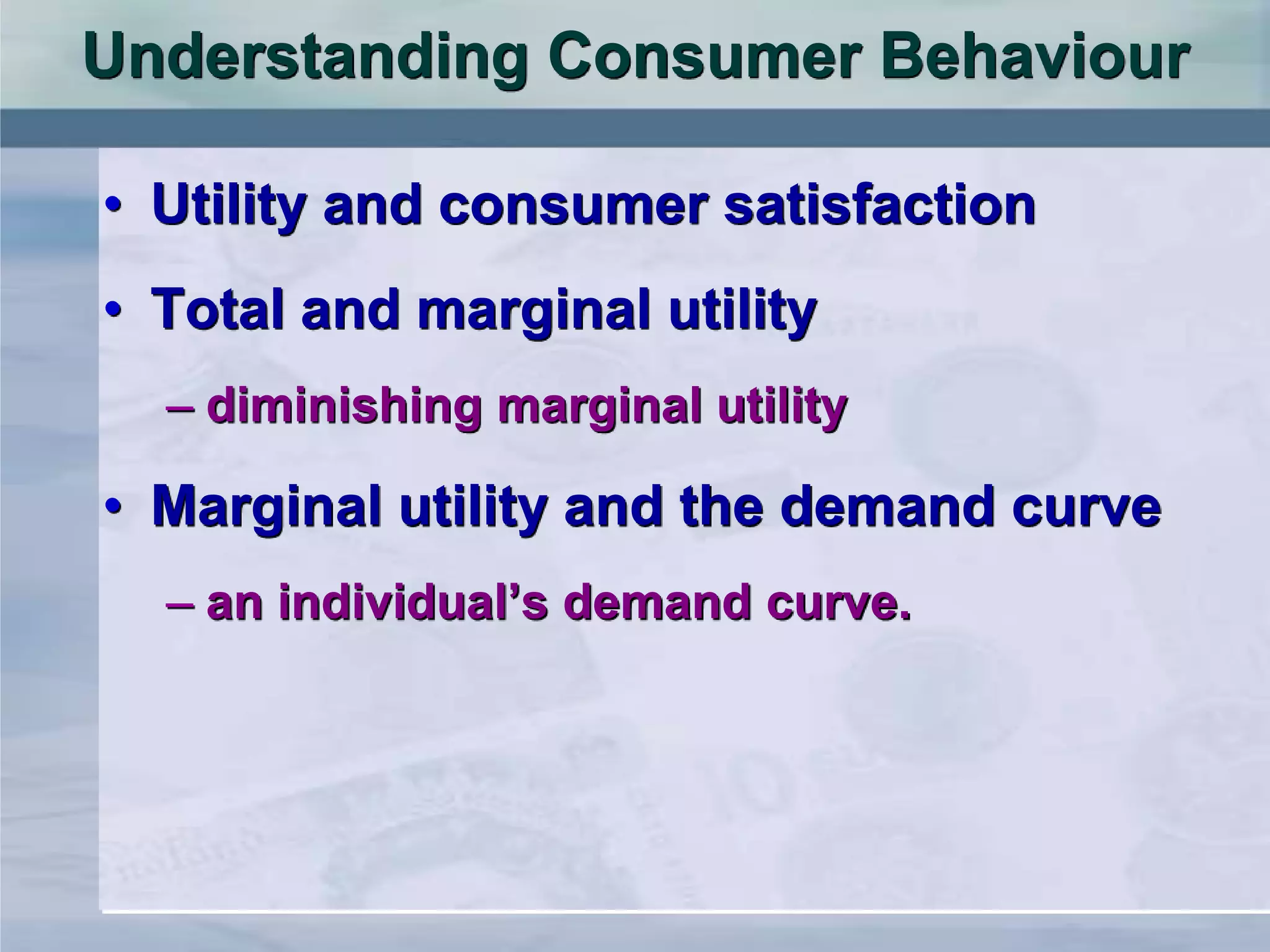 Understanding Consumer Behaviour

• Utility and consumer satisfaction

• Total and marginal utility

– diminishing marginal utility

• Marginal utility and the demand curve

– an individual’s demand curve.